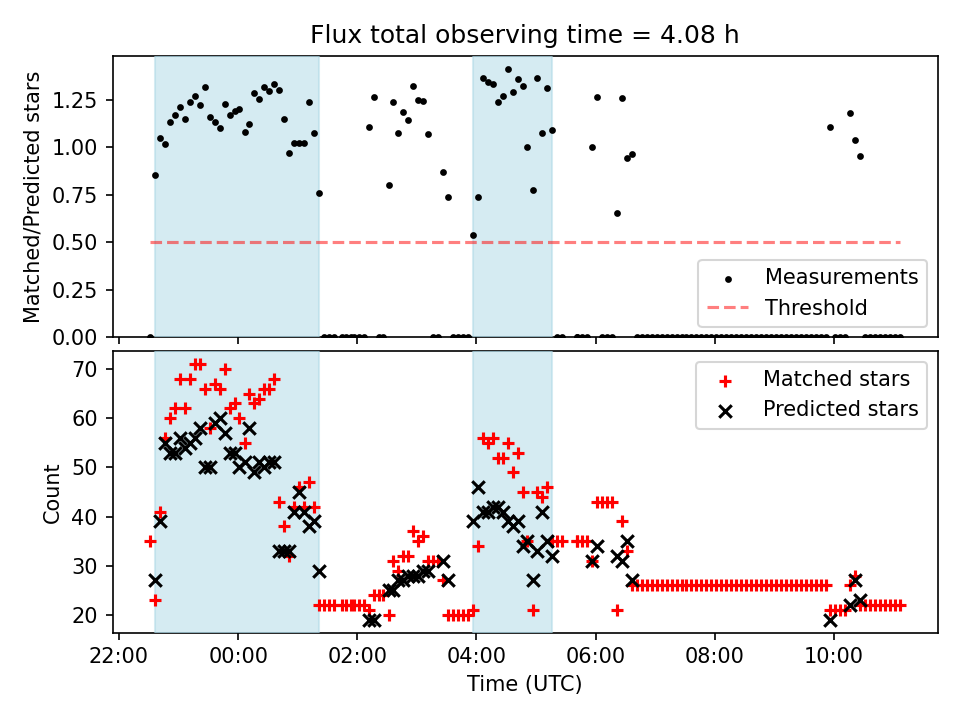 Flux total observing time = 4.08 h

Matched/Predicted stars

1.25
1.00
0.75
0.50
0.25
0.00

Measurements
Threshold

Count

70
60
50
40
30
20

Matched stars
Predicted stars

22:00
00:00
02:00
04:00
06:00
08:00
10:00

Time (UTC)